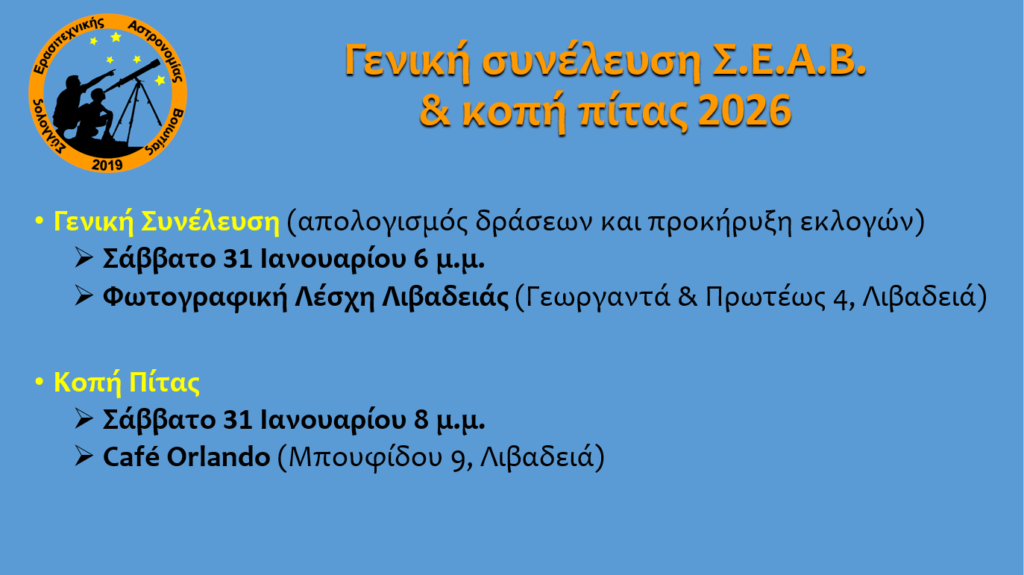 Σύλλογος Ερασιτεχνικής Αστρονομίας Βοιωτίας
2019

Γενική συνέλευση Σ.Ε.Α.Β.
& κοπή πίτας 2026

• Γενική Συνέλευση (απολογισμός δράσεων και προκήρυξη εκλογών)
➢ Σάββατο 31 Ιανουαρίου 6 μ.μ.
➢ Φωτογραφική Λέσχη Λιβαδειάς (Γεωργαντά & Πρωτέως 4, Λιβαδειά)

• Κοπή Πίτας
➢ Σάββατο 31 Ιανουαρίου 8 μ.μ.
➢ Café Orlando (Μπουφίδου 9, Λιβαδειά)